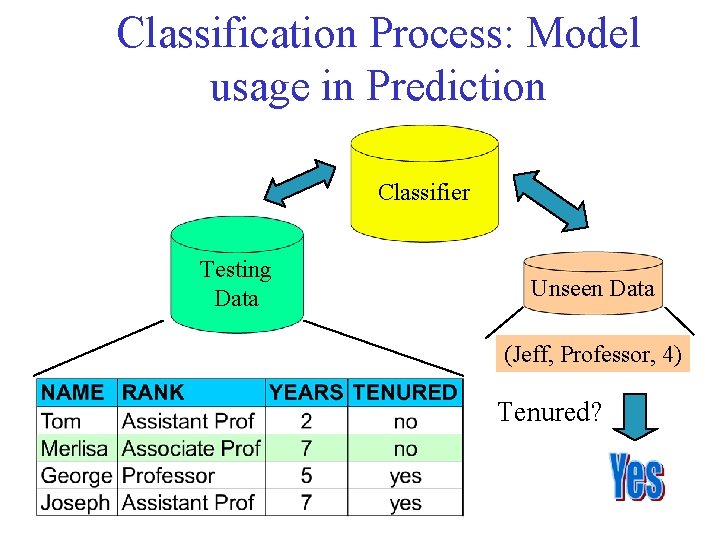 Classification Process: Model usage in Prediction

Classifier

Testing Data

Unseen Data

(Jeff, Professor, 4)

| NAME | RANK | YEARS | TENURED |
|---|---|---|---|
| Tom | Assistant Prof | 2 | no |
| Merlisa | Associate Prof | 7 | no |
| George | Professor | 5 | yes |
| Joseph | Assistant Prof | 7 | yes |

Tenured?

Yes